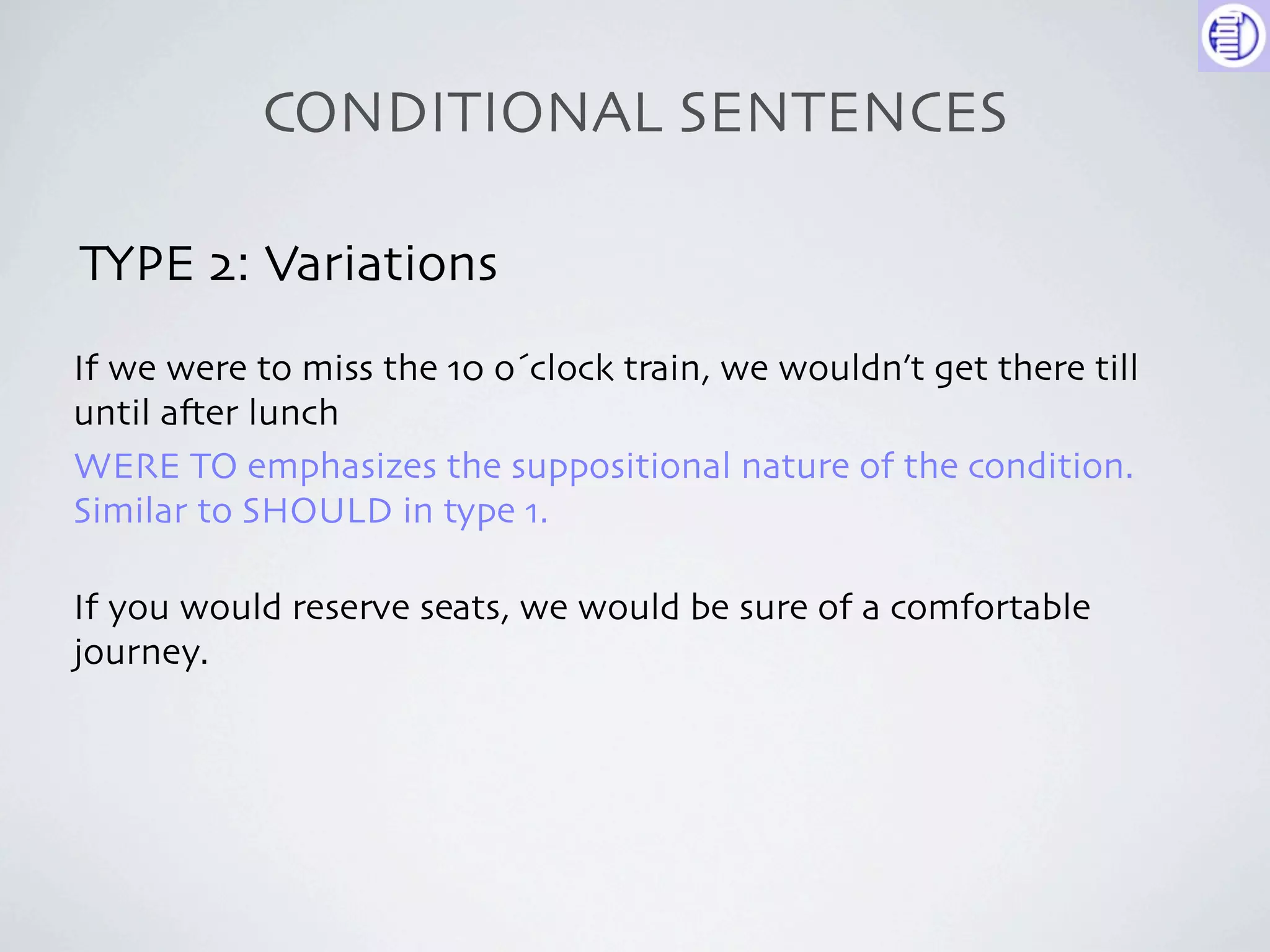 CONDITIONAL SENTENCES

TYPE 2: Variations

If we were to miss the 10 o´clock train, we wouldn't get there till until after lunch

WERE TO emphasizes the suppositional nature of the condition. Similar to SHOULD in type 1.

If you would reserve seats, we would be sure of a comfortable journey.